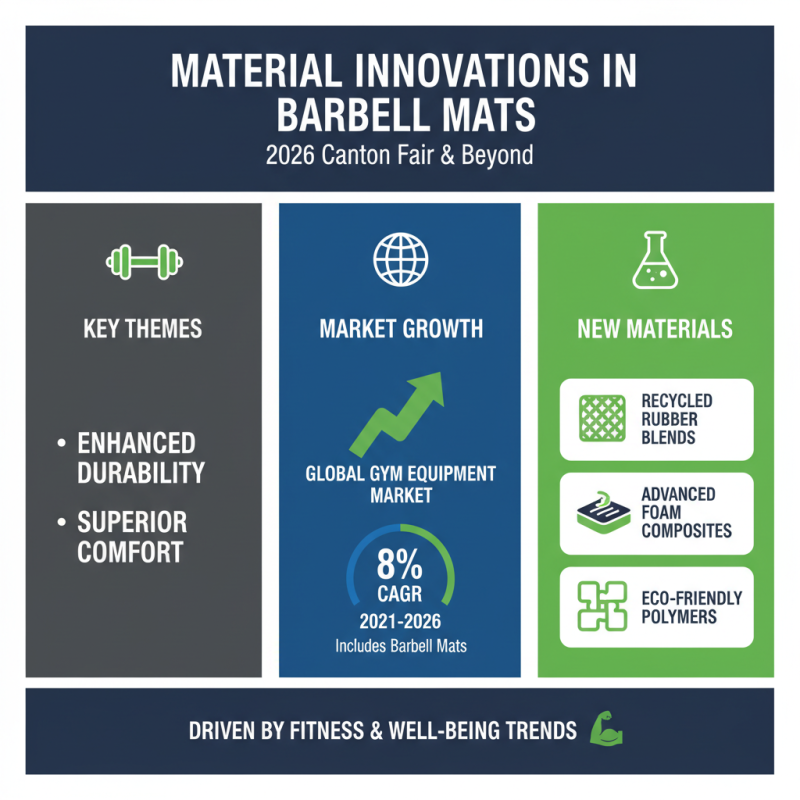 MATERIAL INNOVATIONS IN BARBELL MATS
2026 Canton Fair & Beyond

KEY THEMES

• ENHANCED DURABILITY
• SUPERIOR COMFORT

MARKET GROWTH

GLOBAL GYM EQUIPMENT MARKET

8%
CAGR
2021-2026
Includes Barbell Mats

NEW MATERIALS

RECYCLED RUBBER BLENDS

ADVANCED FOAM COMPOSITES

ECO-FRIENDLY POLYMERS

DRIVEN BY FITNESS & WELL-BEING TRENDS